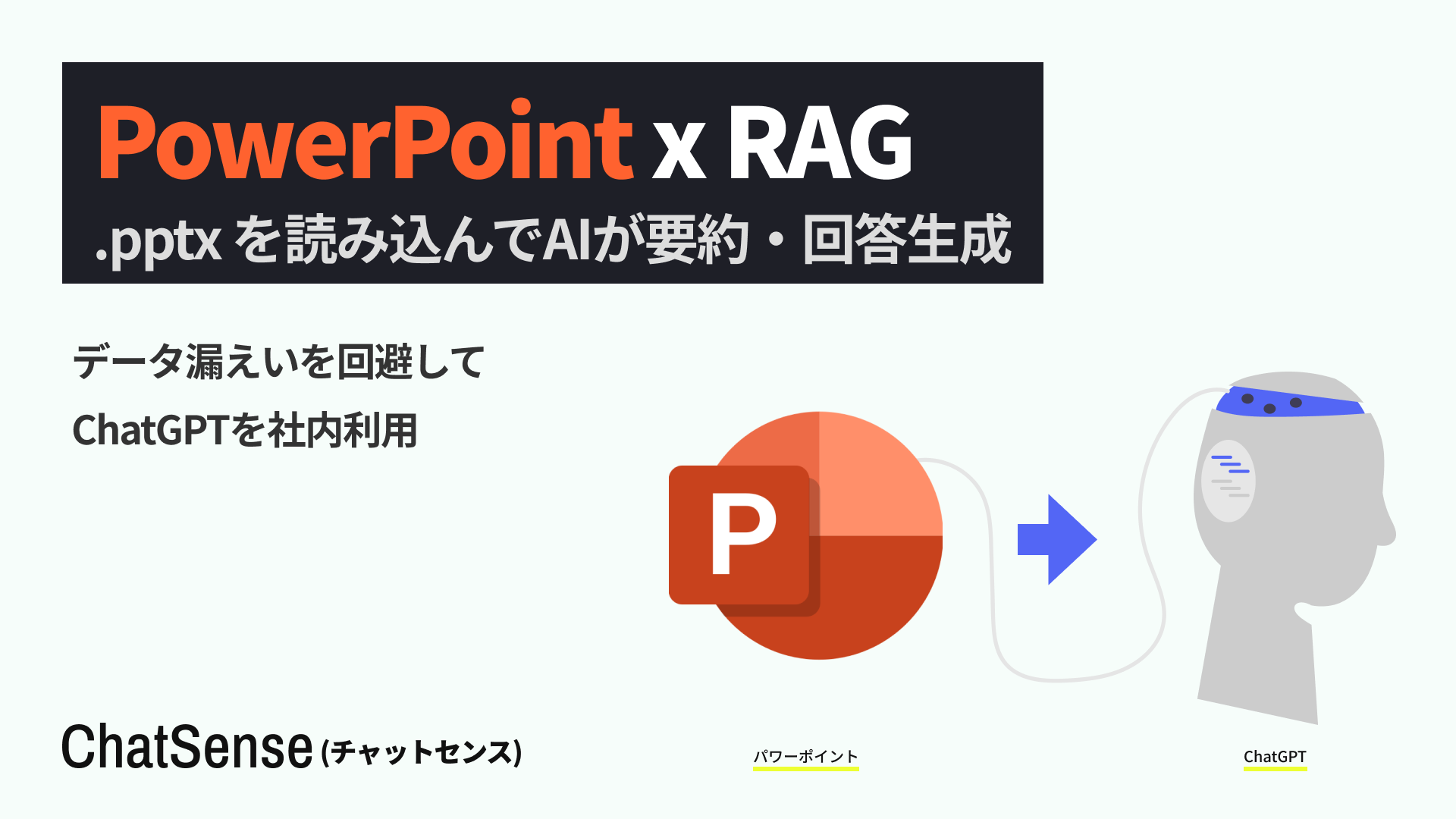 PowerPoint x RAG
.pptx を読み込んでAIが要約・回答生成

データ漏えいを回避して
ChatGPTを社内利用

P

ChatSense (チャットセンス)

パワーポイント

ChatGPT